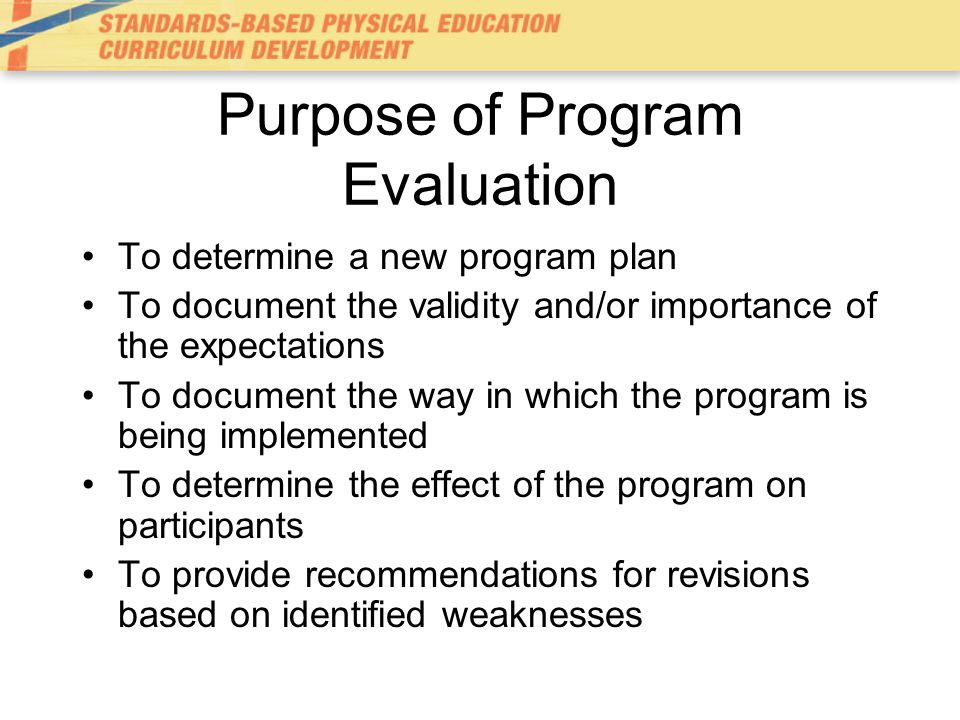 STANDARDS-BASED PHYSICAL EDUCATION
CURRICULUM DEVELOPMENT

Purpose of Program Evaluation

• To determine a new program plan
• To document the validity and/or importance of the expectations
• To document the way in which the program is being implemented
• To determine the effect of the program on participants
• To provide recommendations for revisions based on identified weaknesses